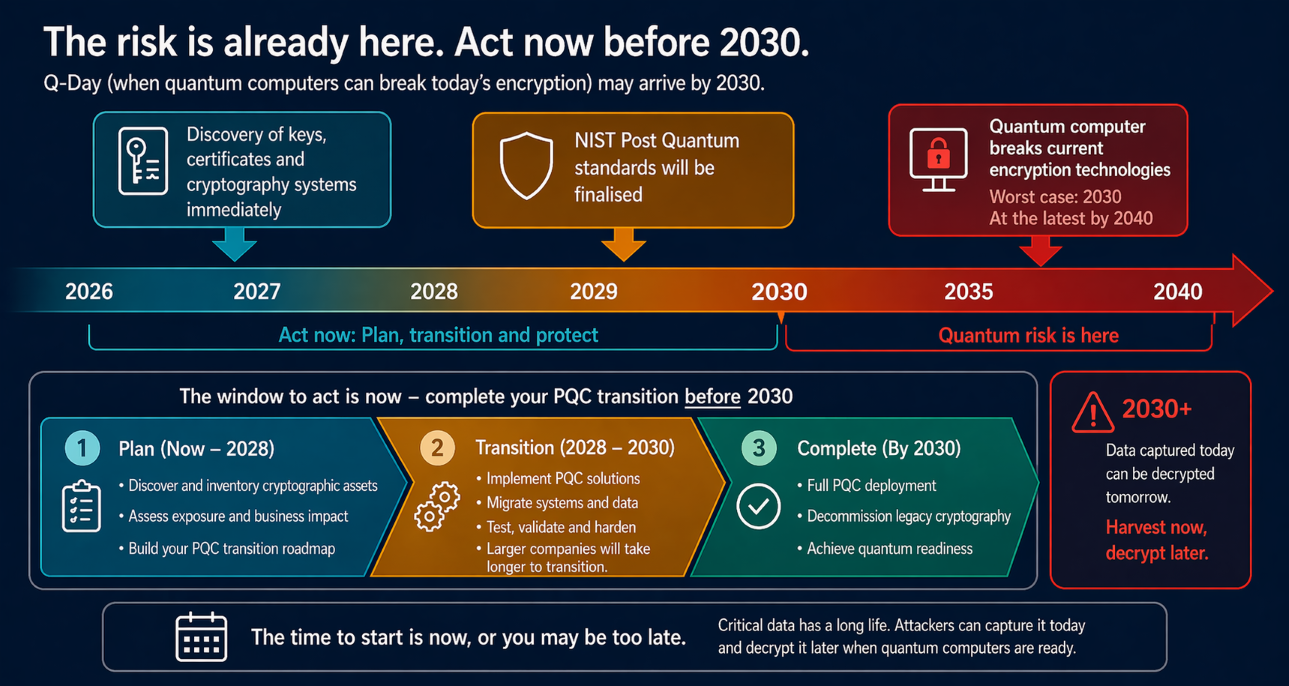 The risk is already here. Act now before 2030.

Q-Day (when quantum computers can break today's encryption) may arrive by 2030.

Discovery of keys, certificates and cryptography systems immediately

NIST Post Quantum standards will be finalised

Quantum computer breaks current encryption technologies
Worst case: 2030
At the latest by 2040

2026 2027 2028 2029 2030 2035 2040

Act now: Plan, transition and protect

Quantum risk is here

The window to act is now – complete your PQC transition before 2030

1 Plan (Now – 2028)
• Discover and inventory cryptographic assets
• Assess exposure and business impact
• Build your PQC transition roadmap

2 Transition (2028 – 2030)
• Implement PQC solutions
• Migrate systems and data
• Test, validate and harden
• Larger companies will take longer to transition.

3 Complete (By 2030)
• Full PQC deployment
• Decommission legacy cryptography
• Achieve quantum readiness

2030+
Data captured today can be decrypted tomorrow.
Harvest now, decrypt later.

The time to start is now, or you may be too late.

Critical data has a long life. Attackers can capture it today and decrypt it later when quantum computers are ready.